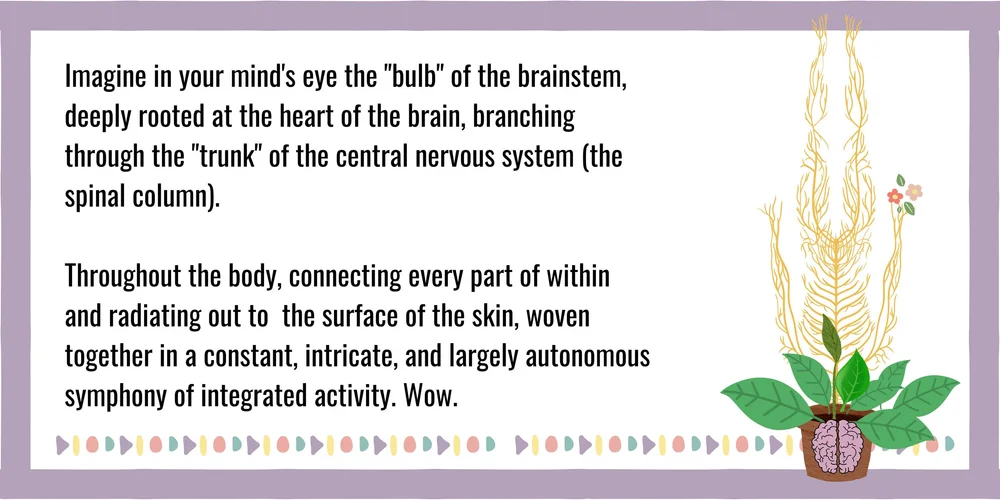 Imagine in your mind's eye the "bulb" of the brainstem, deeply rooted at the heart of the brain, branching through the "trunk" of the central nervous system (the spinal column).

Throughout the body, connecting every part of within and radiating out to  the surface of the skin, woven together in a constant, intricate, and largely autonomous symphony of integrated activity. Wow.